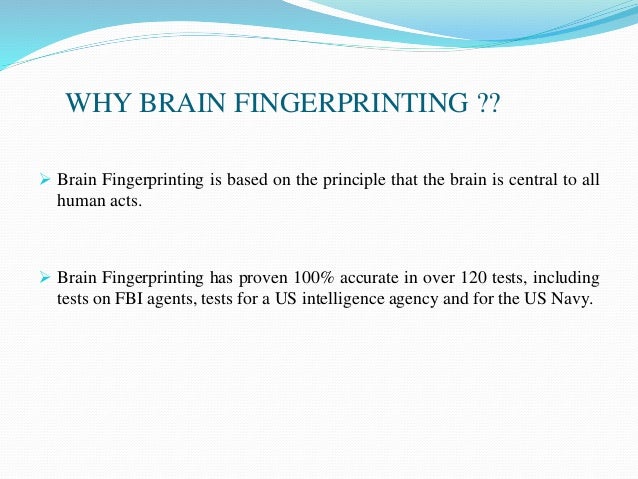 WHY BRAIN FINGERPRINTING ??

➢ Brain Fingerprinting is based on the principle that the brain is central to all human acts.

➢ Brain Fingerprinting has proven 100% accurate in over 120 tests, including tests on FBI agents, tests for a US intelligence agency and for the US Navy.